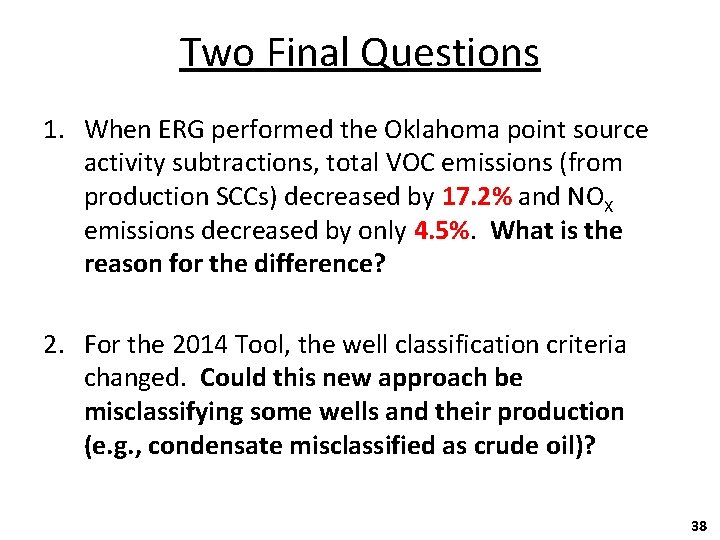 Two Final Questions

1. When ERG performed the Oklahoma point source activity subtractions, total VOC emissions (from production SCCs) decreased by 17.2% and $NO_X$ emissions decreased by only 4.5%. What is the reason for the difference?

2. For the 2014 Tool, the well classification criteria changed. Could this new approach be misclassifying some wells and their production (e.g., condensate misclassified as crude oil)?

38